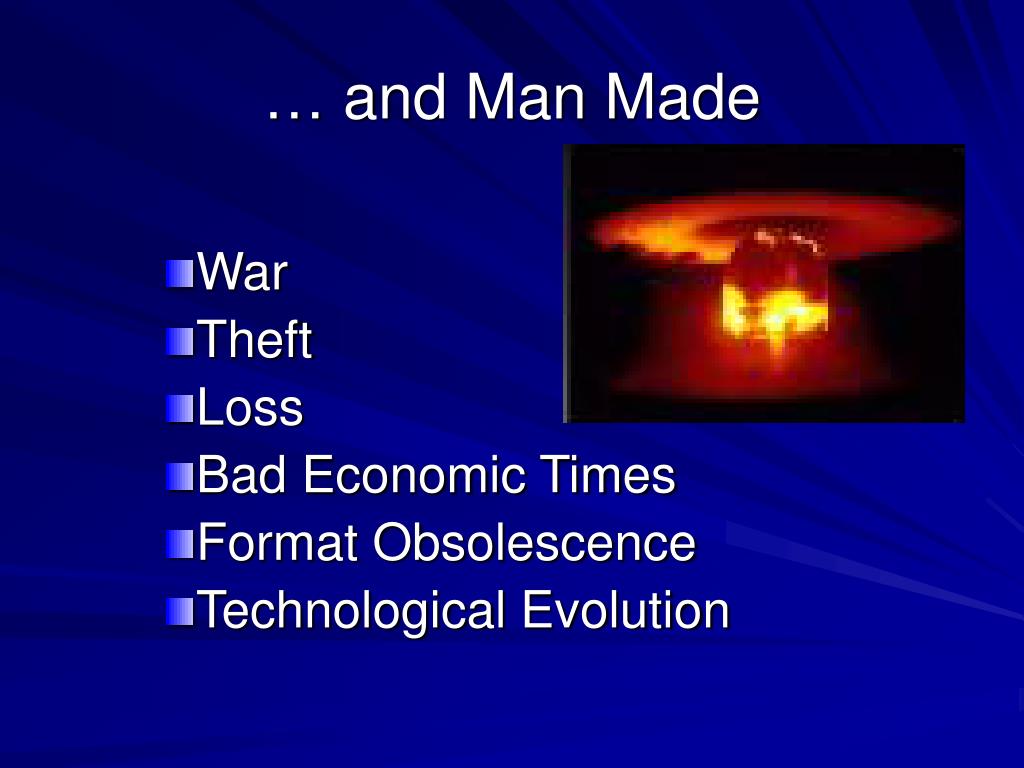 … and Man Made

War
Theft
Loss
Bad Economic Times
Format Obsolescence
Technological Evolution